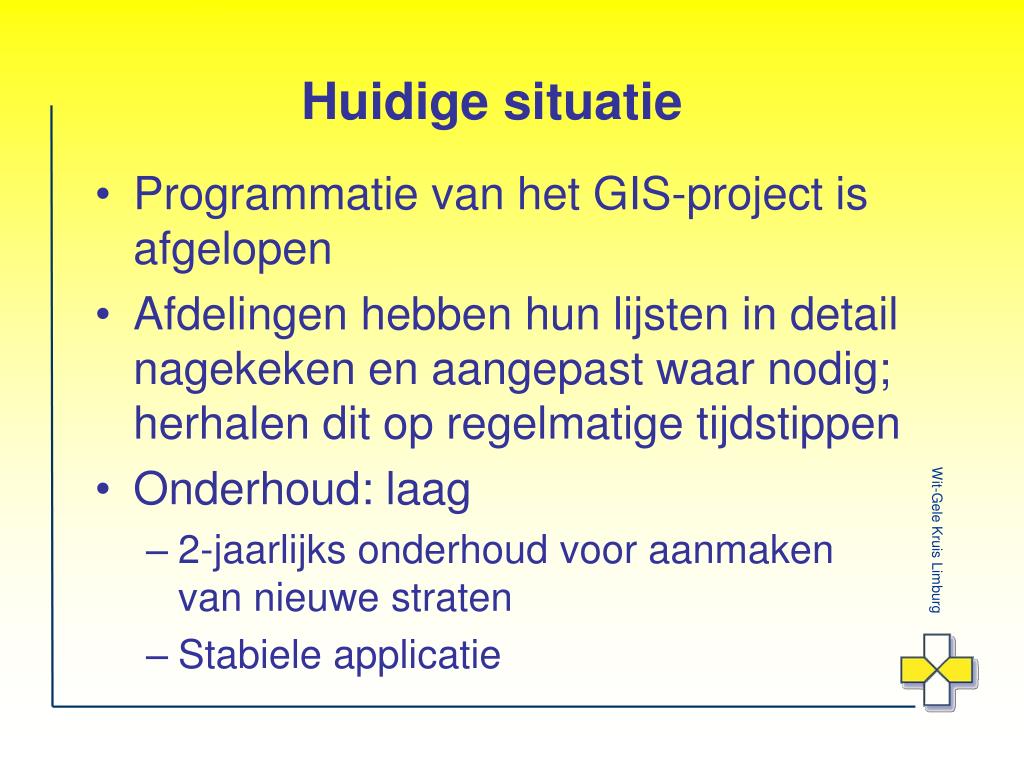 Huidige situatie

• Programmatie van het GIS-project is afgelopen
• Afdelingen hebben hun lijsten in detail nagekeken en aangepast waar nodig; herhalen dit op regelmatige tijdstippen
• Onderhoud: laag
– 2-jaarlijks onderhoud voor aanmaken van nieuwe straten
– Stabiele applicatie

Wit-Gele Kruis Limburg